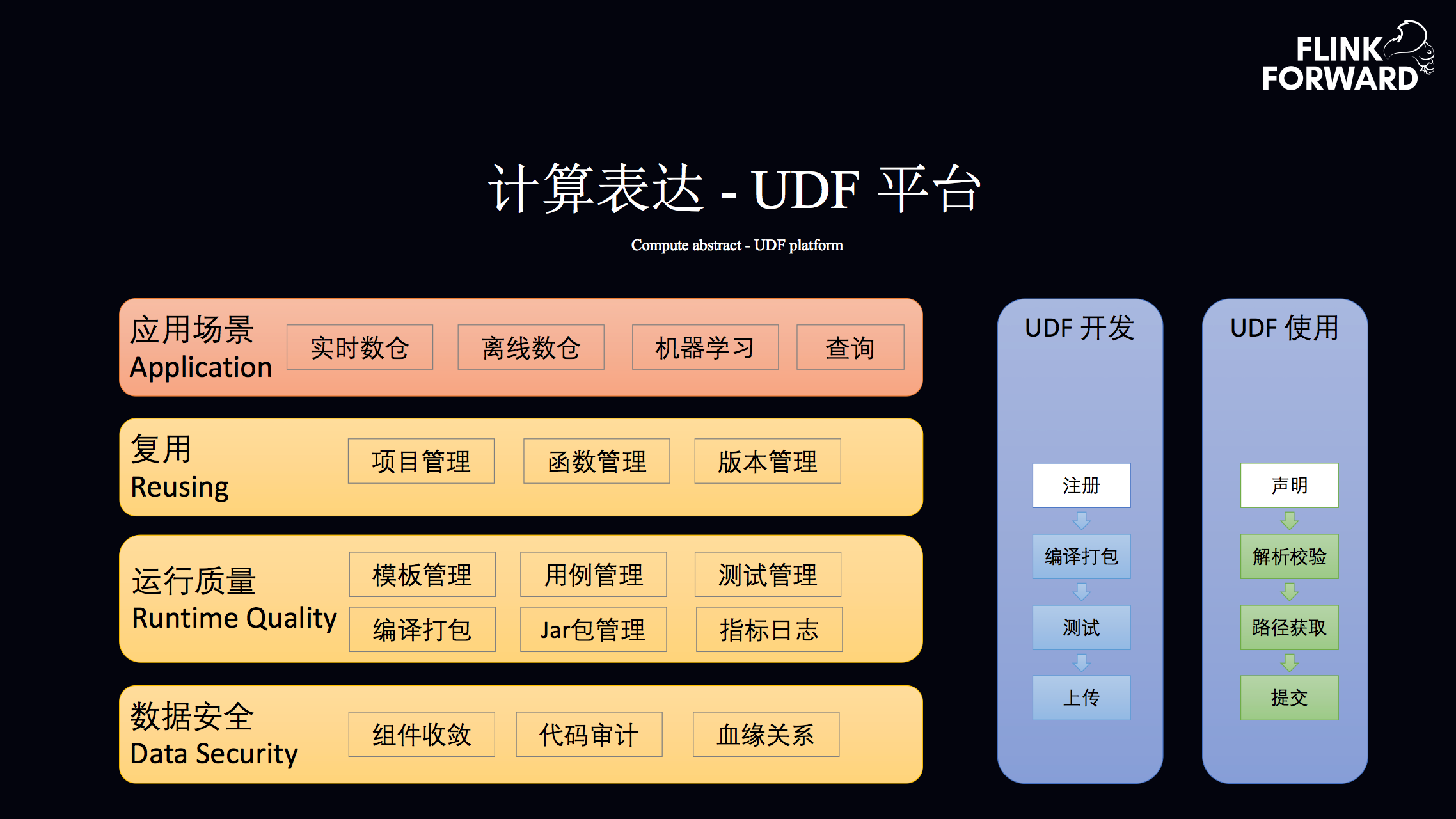 FLINK FORWARD

计算表达 - UDF 平台

Compute abstract - UDF platform

应用场景
Application
实时数仓
离线数仓
机器学习
查询

复用
Reusing
项目管理
函数管理
版本管理

运行质量
Runtime Quality
模板管理
用例管理
测试管理
编译打包
Jar包管理
指标日志

数据安全
Data Security
组件收敛
代码审计
血缘关系

UDF 开发
注册
编译打包
测试
上传

UDF 使用
声明
解析校验
路径获取
提交